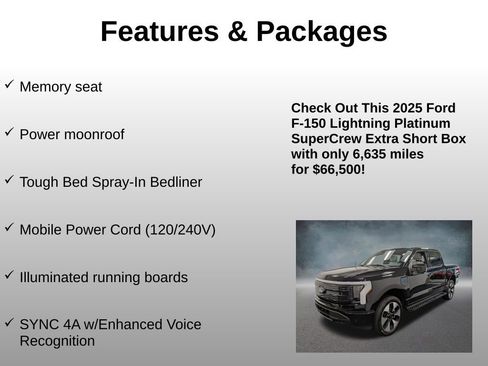 Features & Packages

✓ Memory seat

✓ Power moonroof

✓ Tough Bed Spray-In Bedliner

✓ Mobile Power Cord (120/240V)

✓ Illuminated running boards

✓ SYNC 4A w/Enhanced Voice Recognition

Check Out This 2025 Ford F-150 Lightning Platinum SuperCrew Extra Short Box with only 6,635 miles for $66,500!